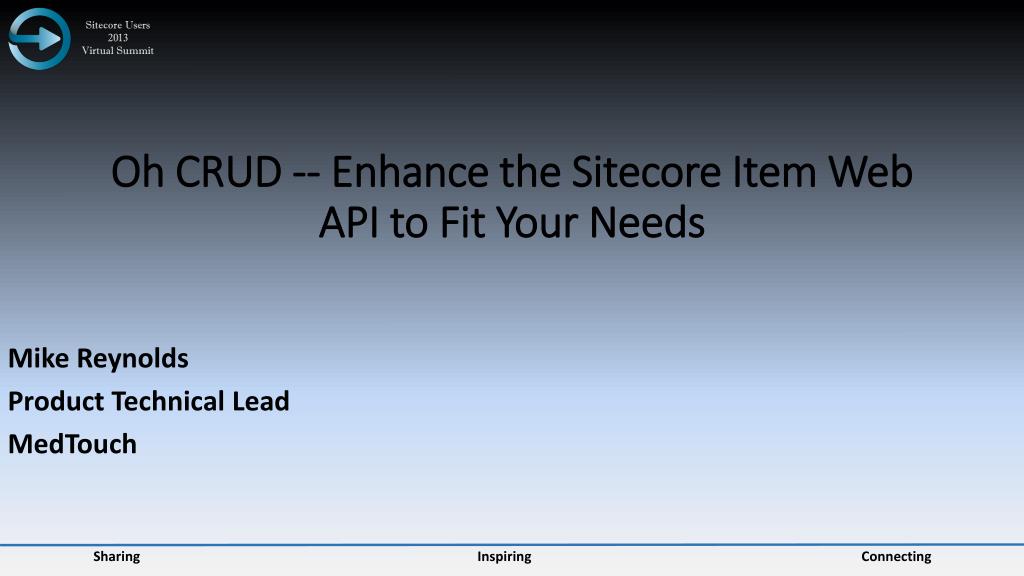 Sitecore Users
2013
Virtual Summit

Oh CRUD -- Enhance the Sitecore Item Web API to Fit Your Needs

Mike Reynolds
Product Technical Lead
MedTouch

Sharing
Inspiring
Connecting